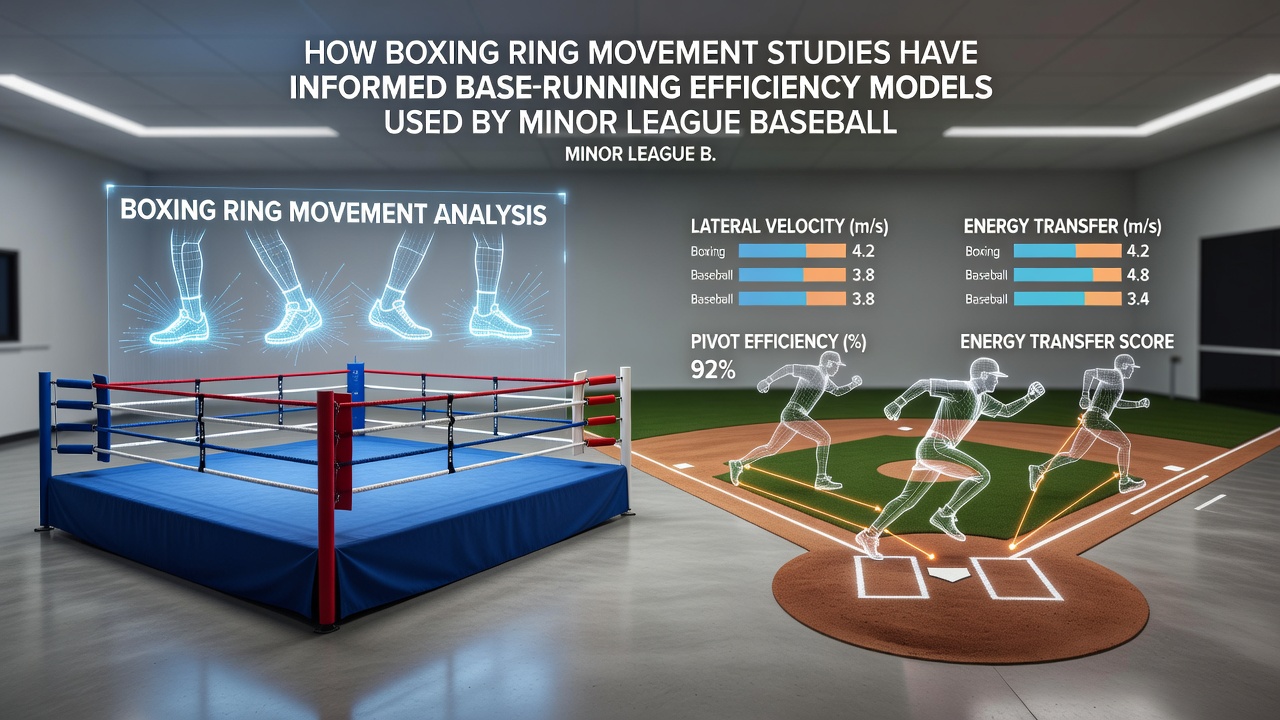 HOW BOXING RING MOVEMENT STUDIES HAVE INFORMED BASE-RUNNING EFFICIENCY MODELS USED BY MINOR LEAGUE BASEBALL

MINOR LEAGUE B.

BOXING RING MOVEMENT ANALYSIS

LATERAL VELOCITY (m/s)

Boxing 4.2

Baseball 3.8

Baseball 3.8

ENERGY TRANSFER (m/s)

Boxing 4.2

Baseball 4.8

Baseball 3.4

PIVOT EFFICIENCY (%)

92%

ENERGY TRANSFER SCORE